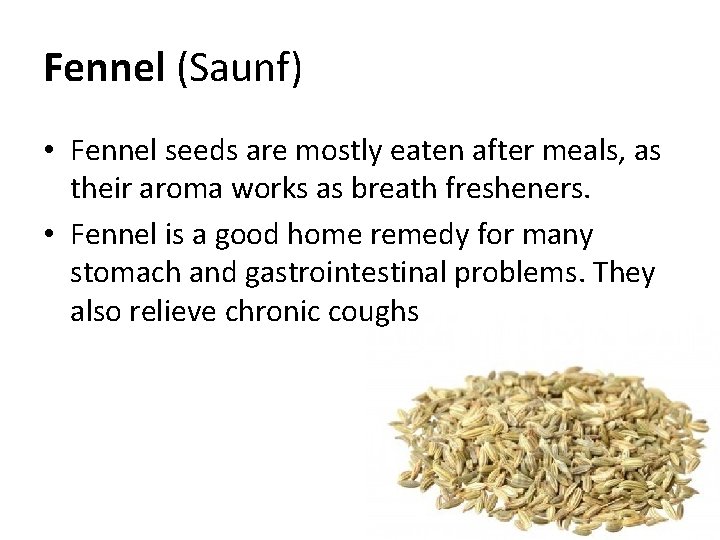 Fennel (Saunf)

• Fennel seeds are mostly eaten after meals, as their aroma works as breath fresheners.
• Fennel is a good home remedy for many stomach and gastrointestinal problems. They also relieve chronic coughs